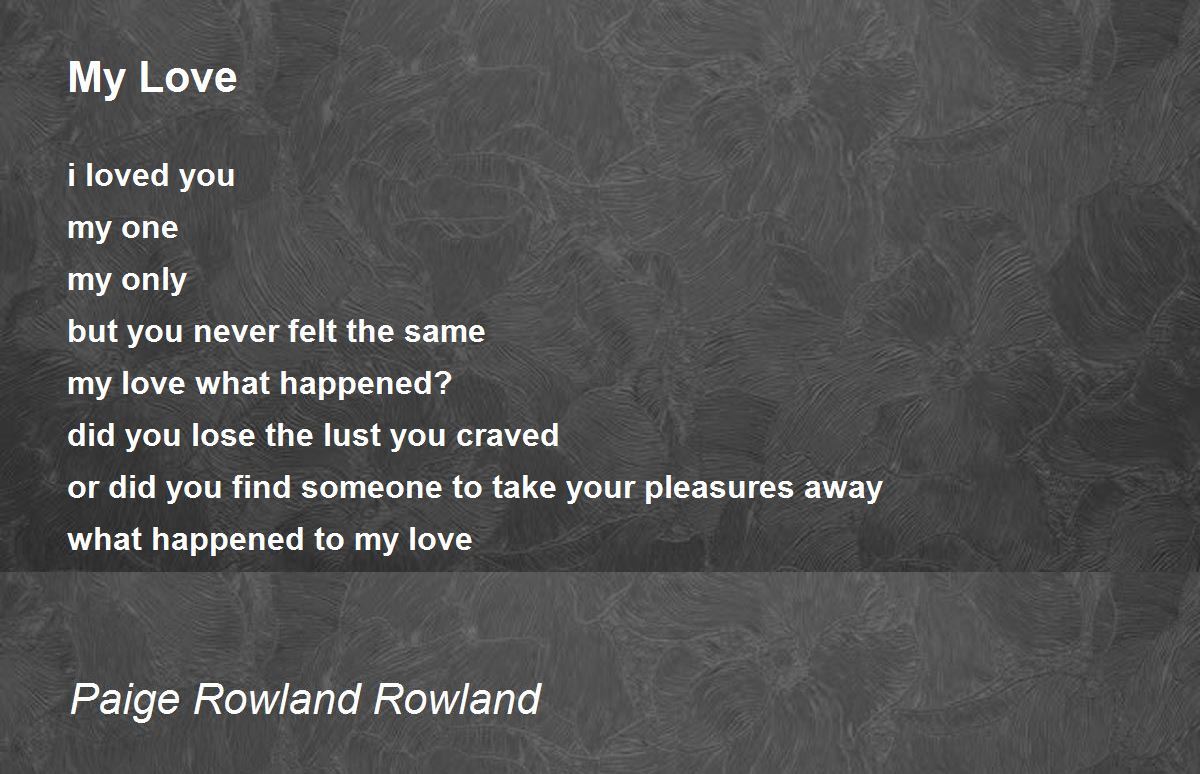 My Love

i loved you
my one
my only
but you never felt the same
my love what happened?
did you lose the lust you craved
or did you find someone to take your pleasures away
what happened to my love

Paige Rowland Rowland